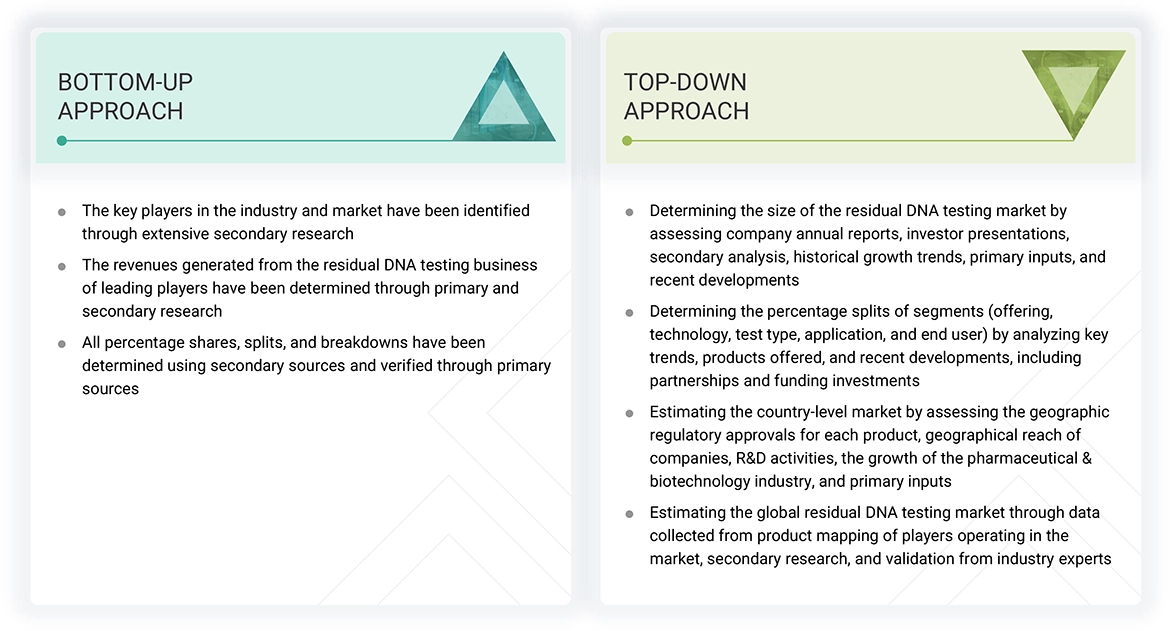 BOTTOM-UP APPROACH

- The key players in the industry and market have been identified through extensive secondary research
- The revenues generated from the residual DNA testing business of leading players have been determined through primary and secondary research
- All percentage shares, splits, and breakdowns have been determined using secondary sources and verified through primary sources

TOP-DOWN APPROACH

- Determining the size of the residual DNA testing market by assessing company annual reports, investor presentations, secondary analysis, historical growth trends, primary inputs, and recent developments
- Determining the percentage splits of segments (offering, technology, test type, application, and end user) by analyzing key trends, products offered, and recent developments, including partnerships and funding investments
- Estimating the country-level market by assessing the geographic regulatory approvals for each product, geographical reach of companies, R&D activities, the growth of the pharmaceutical & biotechnology industry, and primary inputs
- Estimating the global residual DNA testing market through data collected from product mapping of players operating in the market, secondary research, and validation from industry experts